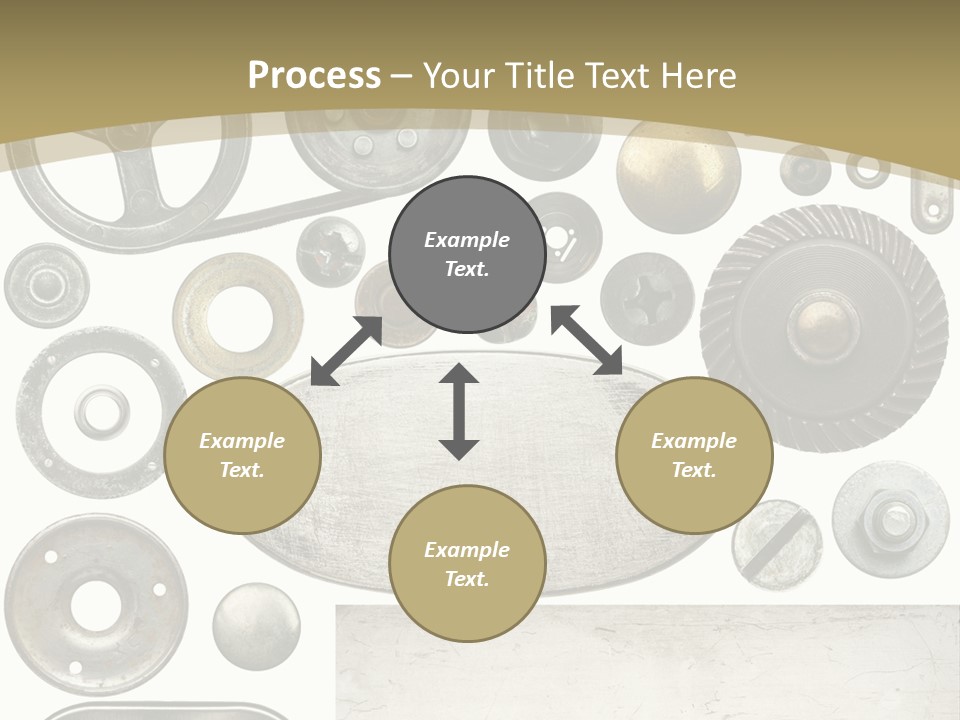 Process – Your Title Text Here

Example Text.

Example Text.

Example Text.

Example Text.